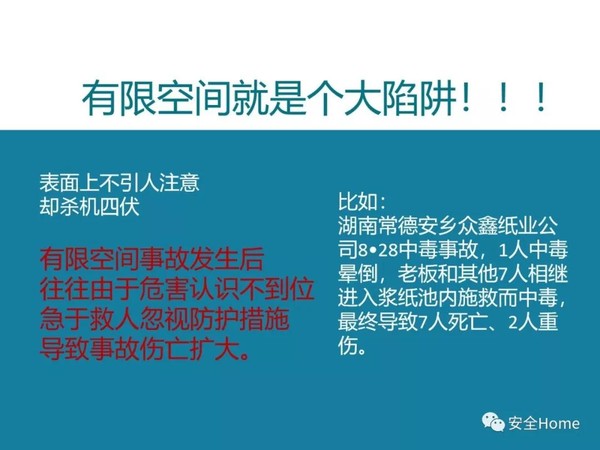 有限空间就是个大陷阱！！！

表面上不引人注意
却杀机四伏

有限空间事故发生后
往往由于危害认识不到位
急于救人忽视防护措施
导致事故伤亡扩大。

比如：
湖南常德安乡众鑫纸业公司8•28中毒事故，1人中毒晕倒，老板和其他7人相继进入浆纸池内施救而中毒，最终导致7人死亡、2人重伤。

安全Home